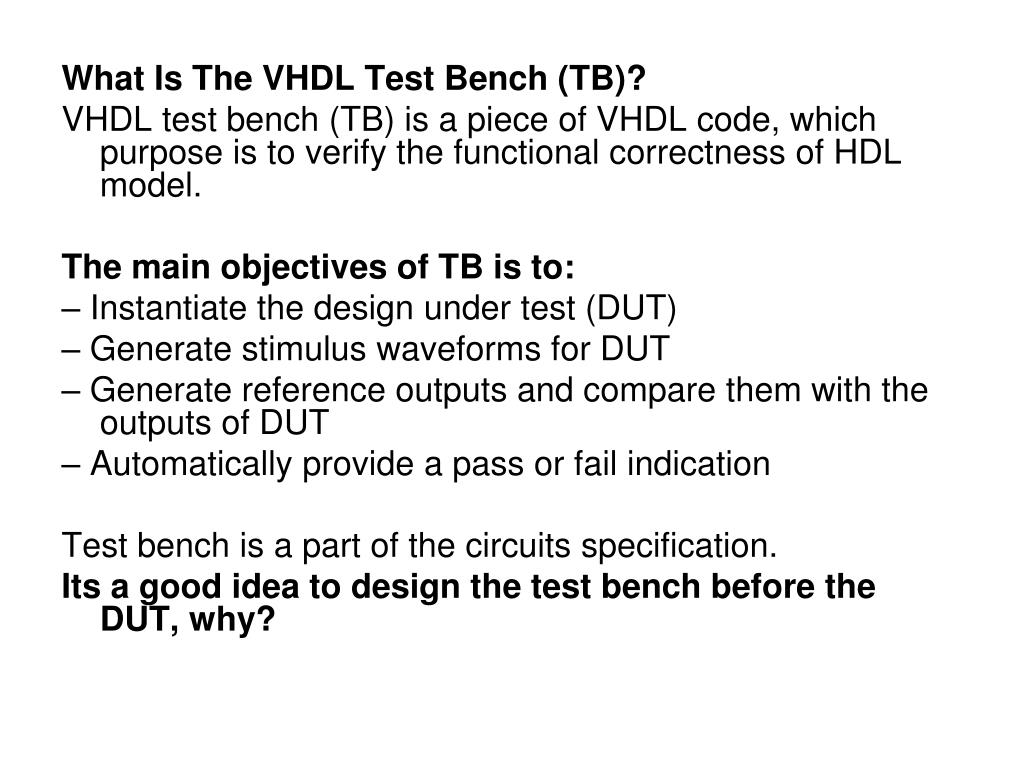 What Is The VHDL Test Bench (TB)?
VHDL test bench (TB) is a piece of VHDL code, which purpose is to verify the functional correctness of HDL model.

The main objectives of TB is to:
– Instantiate the design under test (DUT)
– Generate stimulus waveforms for DUT
– Generate reference outputs and compare them with the outputs of DUT
– Automatically provide a pass or fail indication

Test bench is a part of the circuits specification.
Its a good idea to design the test bench before the DUT, why?